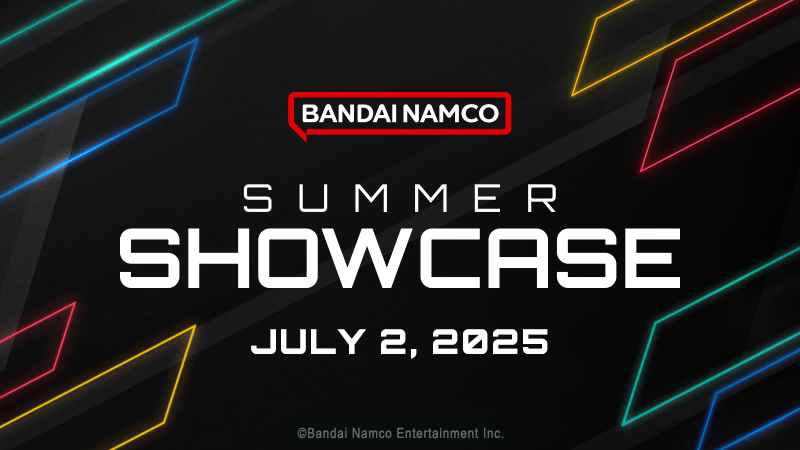 BANDAI NAMCO

SUMMER
SHOWCASE

JULY 2, 2025

©Bandai Namco Entertainment Inc.